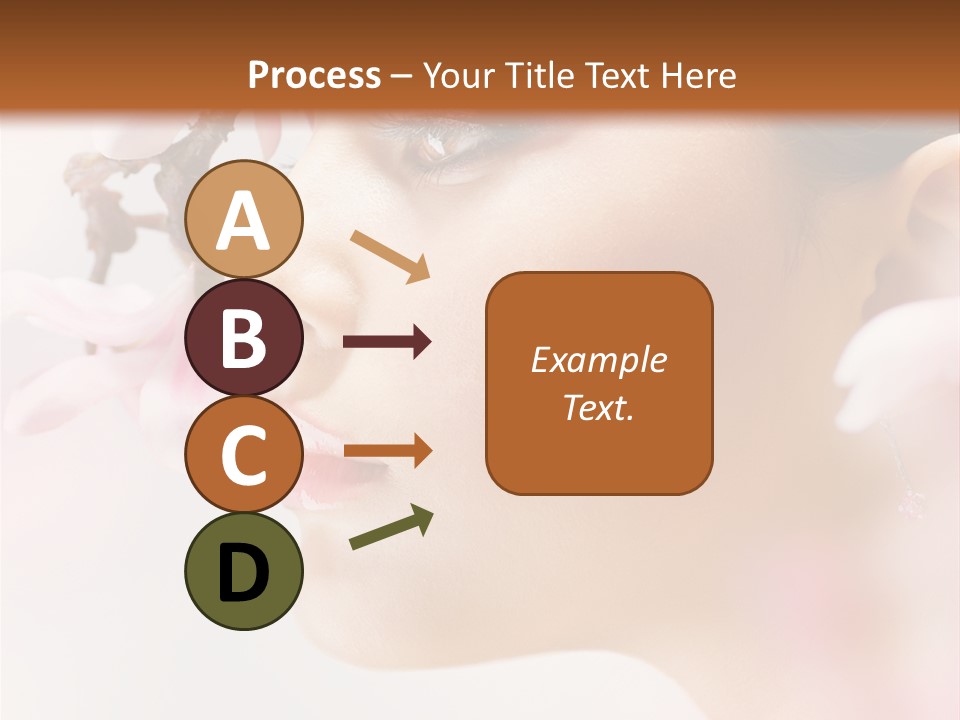 Process – Your Title Text Here

A

B

C

D

Example Text.